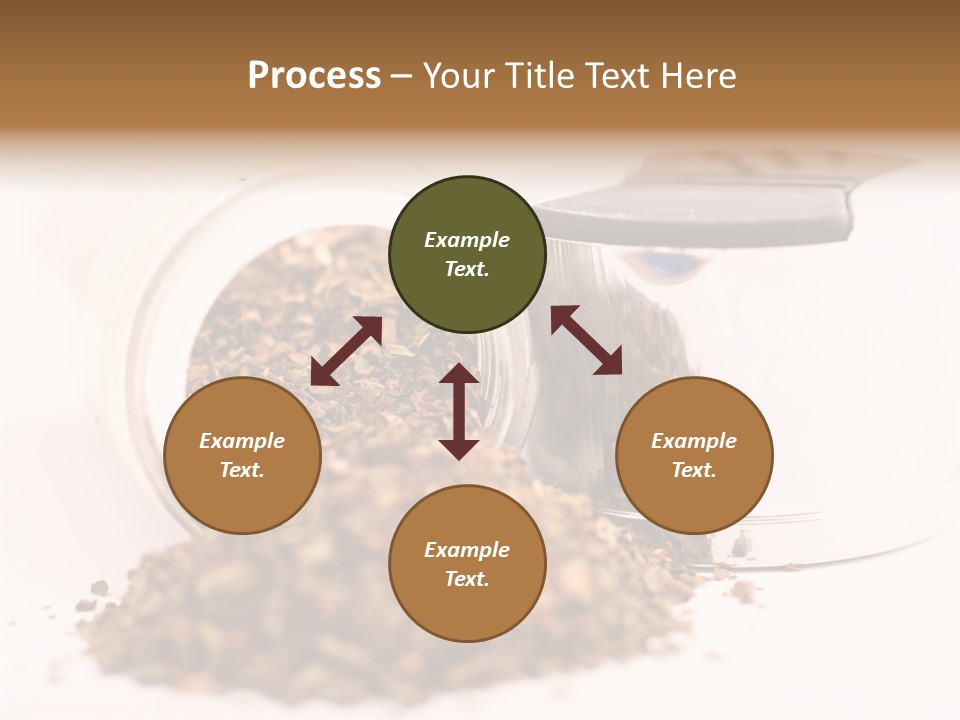 Process – Your Title Text Here

Example Text.

Example Text.

Example Text.

Example Text.